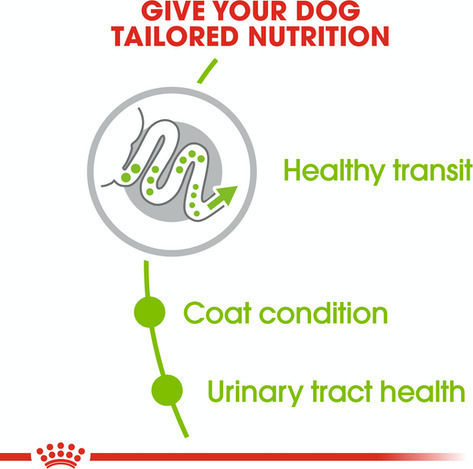 GIVE YOUR DOG TAILORED NUTRITION

Healthy transit

Coat condition

Urinary tract health